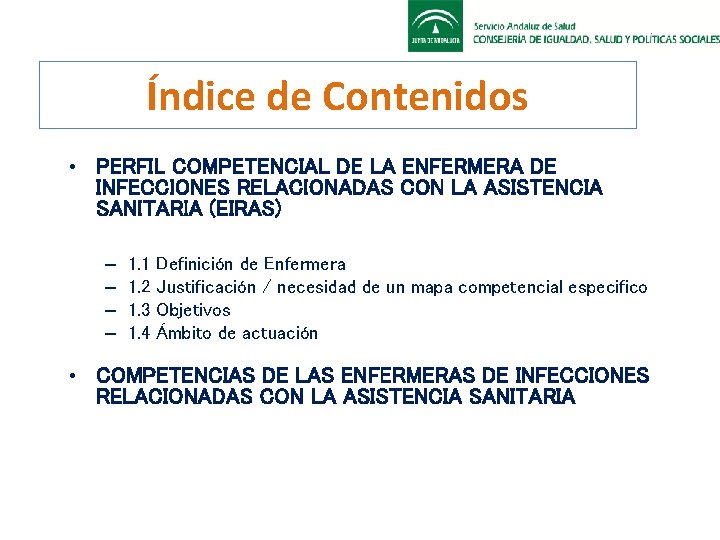 JUNTA DE ANDALUCIA

Servicio Andaluz de Salud
CONSEJERÍA DE IGUALDAD, SALUD Y POLÍTICAS SOCIALES

Índice de Contenidos

• PERFIL COMPETENCIAL DE LA ENFERMERA DE INFECCIONES RELACIONADAS CON LA ASISTENCIA SANITARIA (EIRAS)

– 1.1 Definición de Enfermera
– 1.2 Justificación / necesidad de un mapa competencial especifico
– 1.3 Objetivos
– 1.4 Ámbito de actuación

• COMPETENCIAS DE LAS ENFERMERAS DE INFECCIONES RELACIONADAS CON LA ASISTENCIA SANITARIA